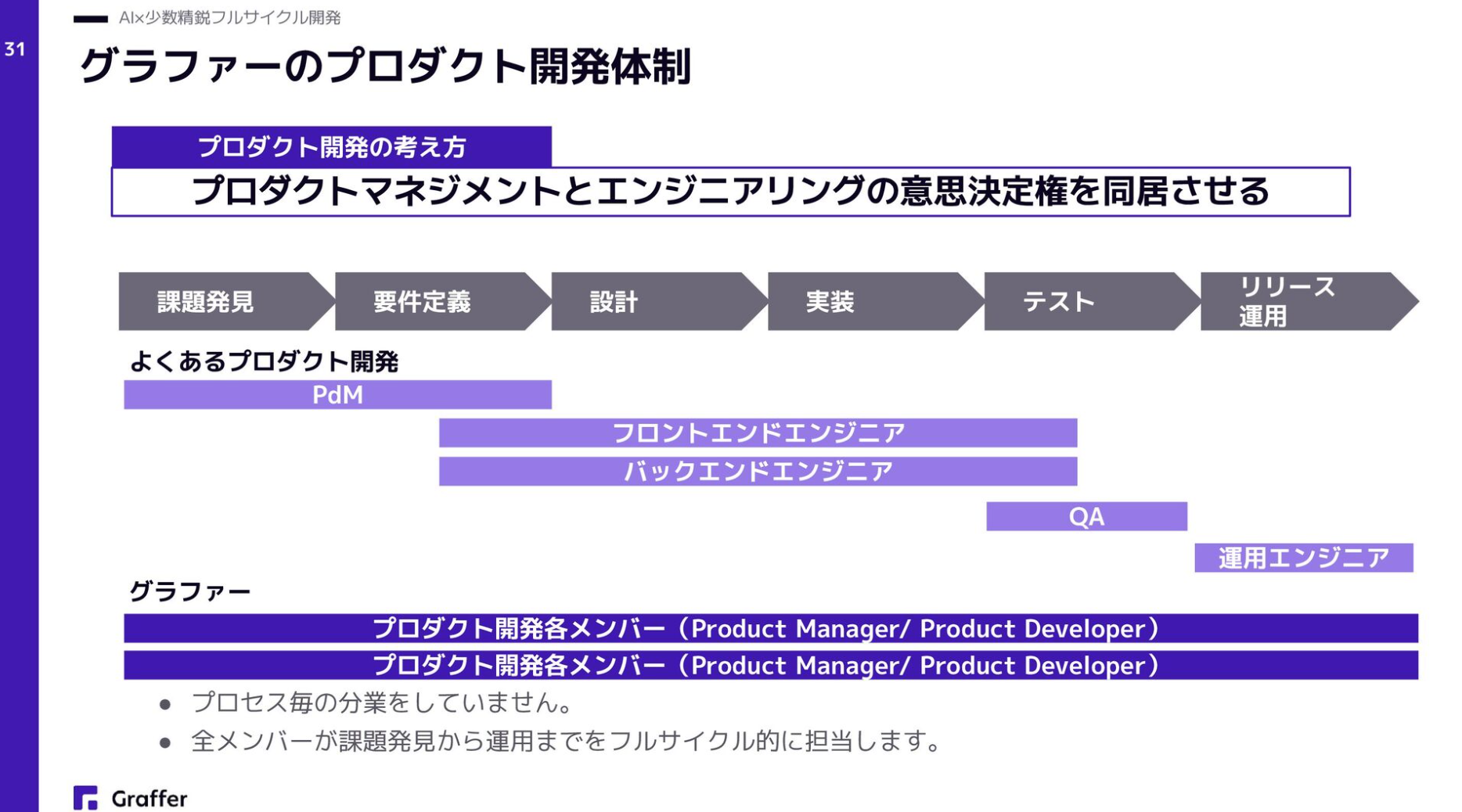 31

AI×少数精鋭フルサイクル開発

グラファーのプロダクト開発体制

プロダクト開発の考え方

プロダクトマネジメントとエンジニアリングの意思決定権を同居させる

課題発見
要件定義
設計
実装
テスト
リリース
運用

よくあるプロダクト開発

PdM

フロントエンドエンジニア

バックエンドエンジニア

QA

運用エンジニア

グラファー

プロダクト開発各メンバー（Product Manager/ Product Developer）

プロダクト開発各メンバー（Product Manager/ Product Developer）

● プロセス毎の分業をしていません。
● 全メンバーが課題発見から運用までをフルサイクル的に担当します。

Graffer